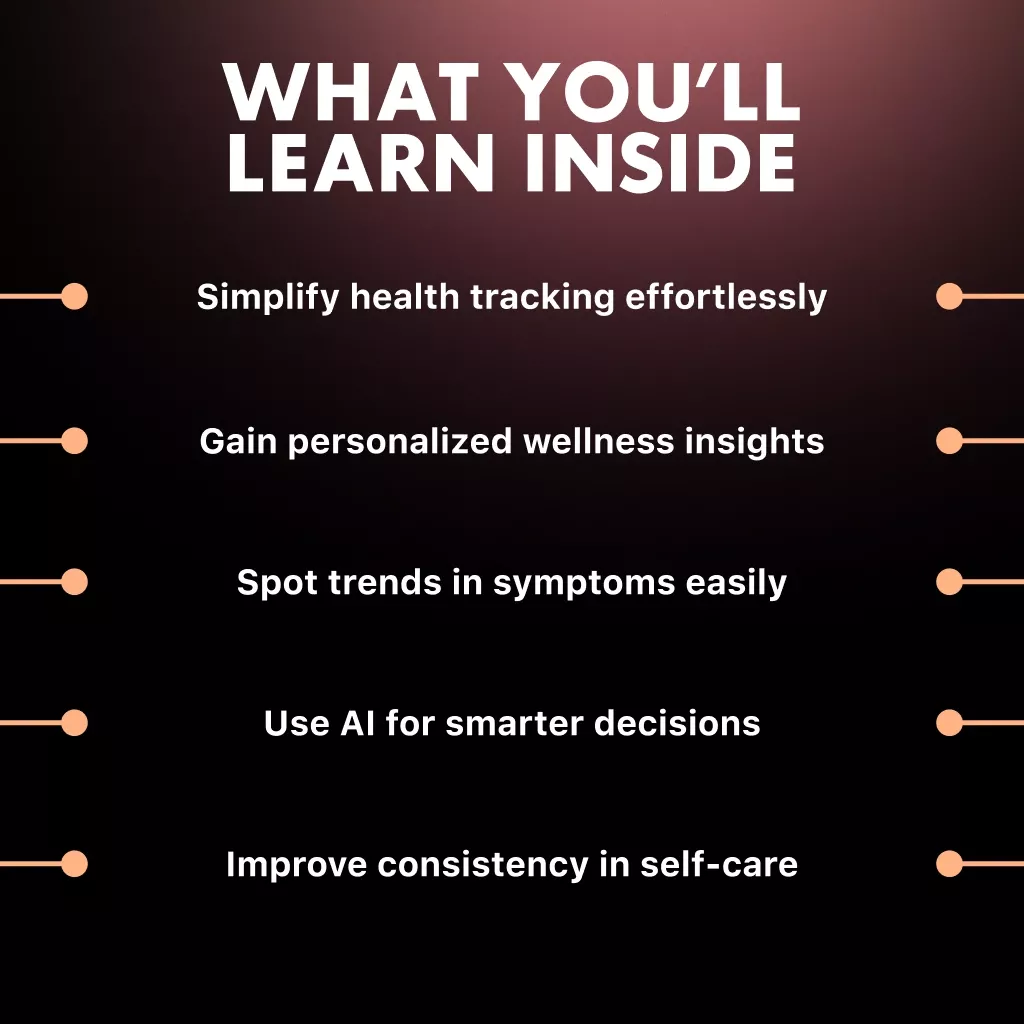 WHAT YOU'LL LEARN INSIDE

Simplify health tracking effortlessly

Gain personalized wellness insights

Spot trends in symptoms easily

Use AI for smarter decisions

Improve consistency in self-care